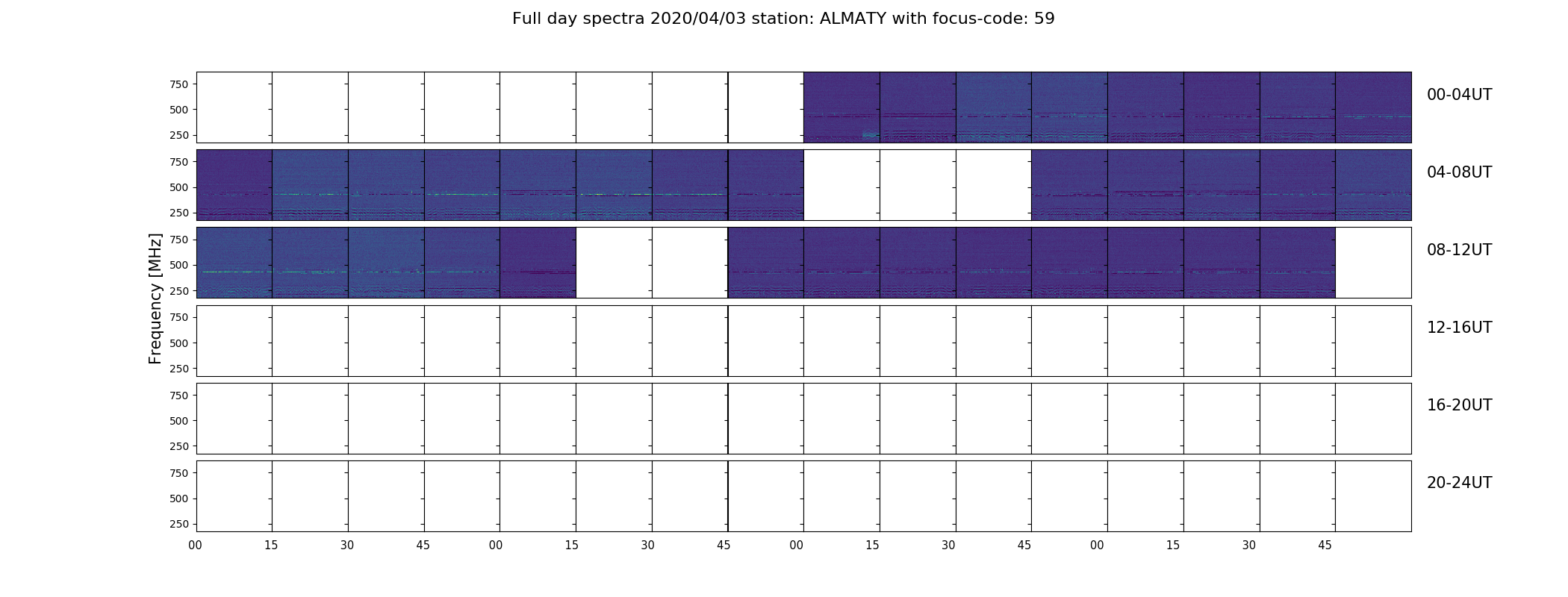 Full day spectra 2020/04/03 station: ALMATY with focus-code: 59

Frequency [MHz]

750
500
250
00-04UT

750
500
250
04-08UT

750
500
250
08-12UT

750
500
250
12-16UT

750
500
250
16-20UT

750
500
250
20-24UT

00 15 30 45 00 15 30 45 00 15 30 45 00 15 30 45